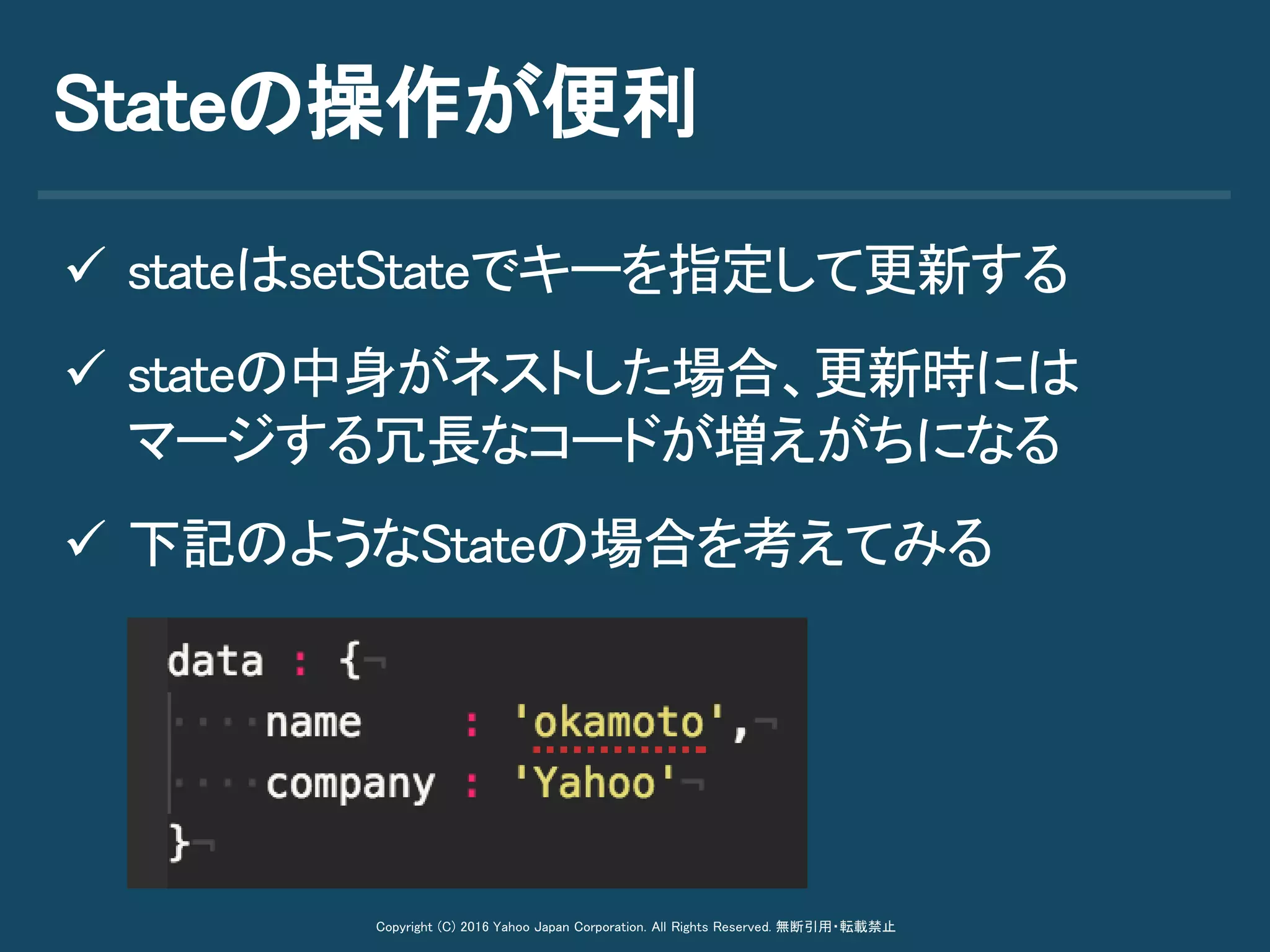 Stateの操作が便利

✓ stateはsetStateでキーを指定して更新する

✓ stateの中身がネストした場合、更新時にはマージする冗長なコードが増えがちになる

✓ 下記のようなStateの場合を考えてみる

data : {
    name    : 'okamoto',
    company : 'Yahoo'
}

Copyright (C) 2016 Yahoo Japan Corporation. All Rights Reserved. 無断引用・転載禁止